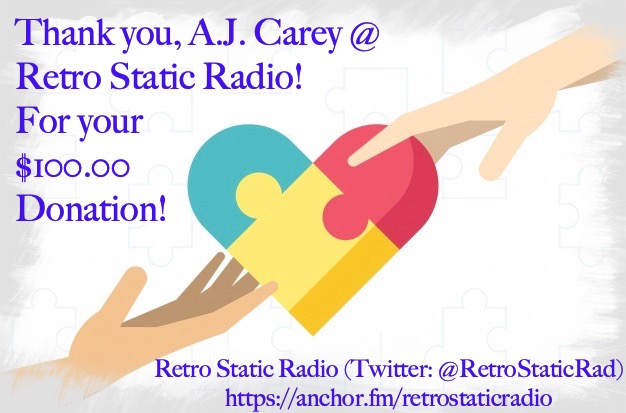 Thank you, A.J. Carey @
Retro Static Radio!
For your
$100.00
Donation!

Retro Static Radio (Twitter: @RetroStaticRad)
https://anchor.fm/retrostaticradio